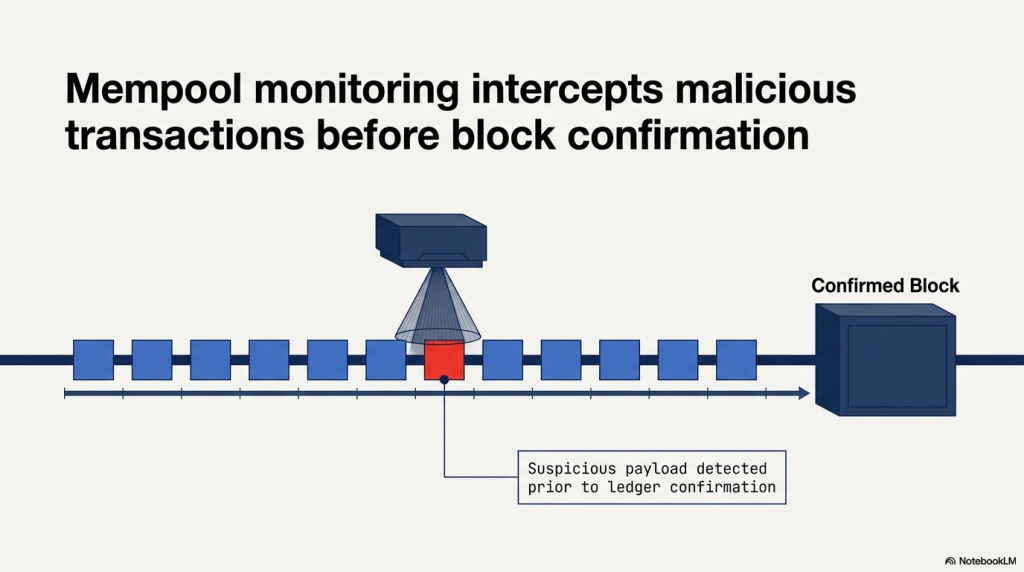 Mempool monitoring intercepts malicious transactions before block confirmation

Confirmed Block

Suspicious payload detected prior to ledger confirmation

NotebookLM